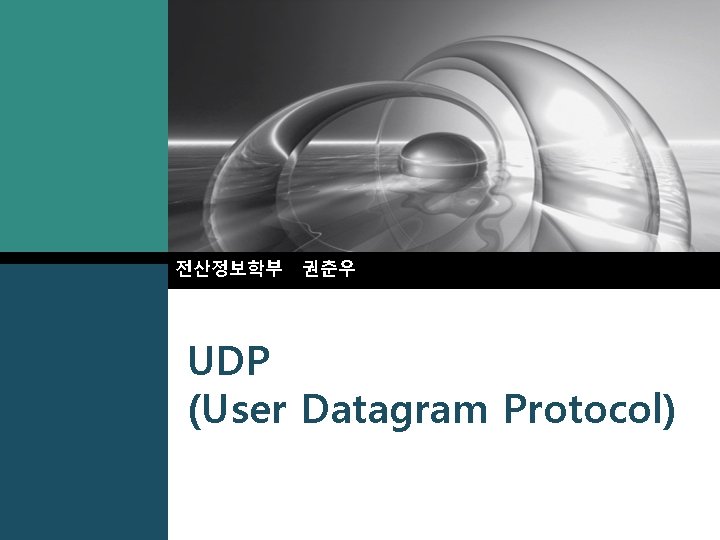 전산정보학부 권춘우

UDP
(User Datagram Protocol)